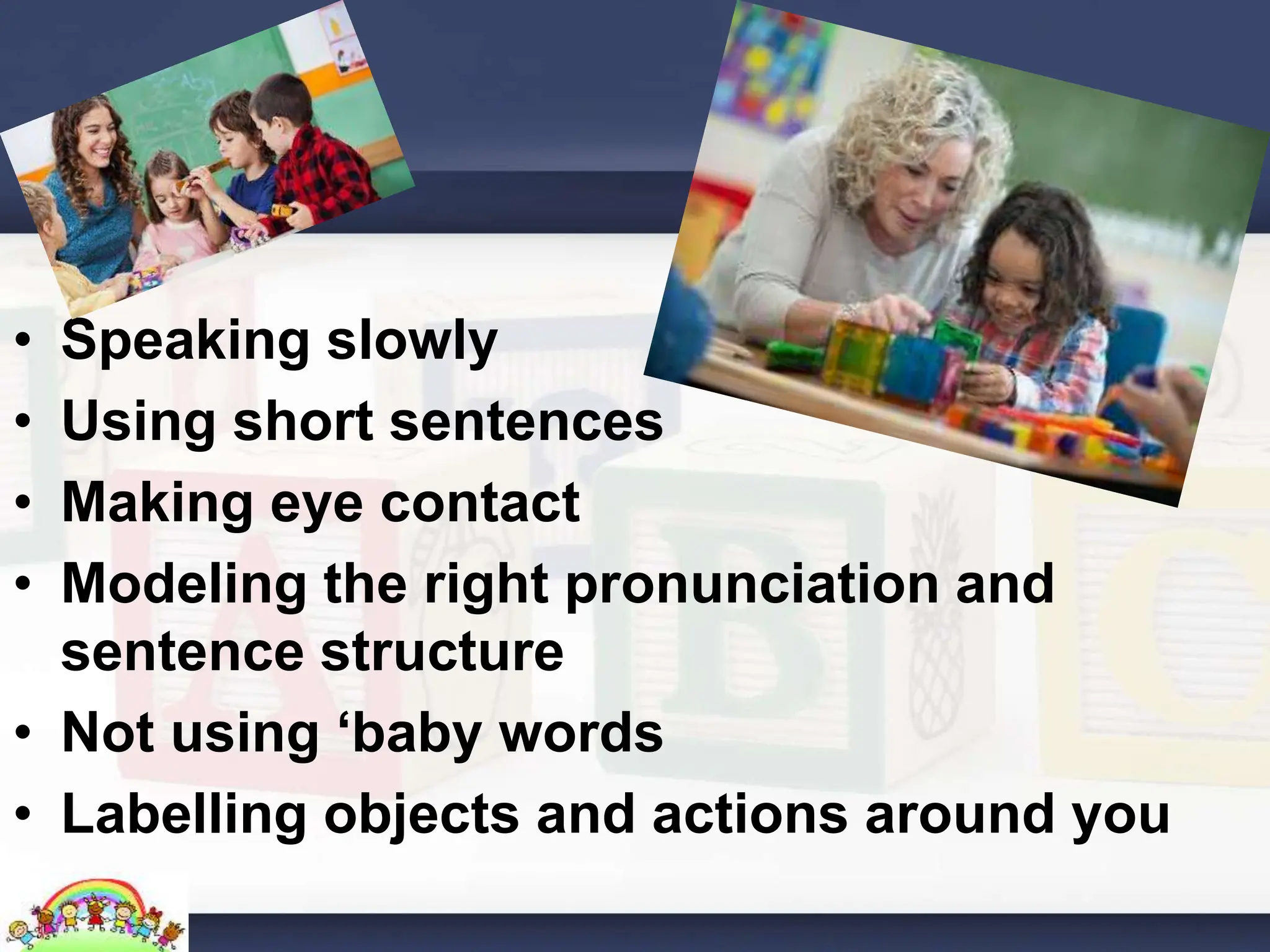 • Speaking slowly
• Using short sentences
• Making eye contact
• Modeling the right pronunciation and sentence structure
• Not using ‘baby words
• Labelling objects and actions around you